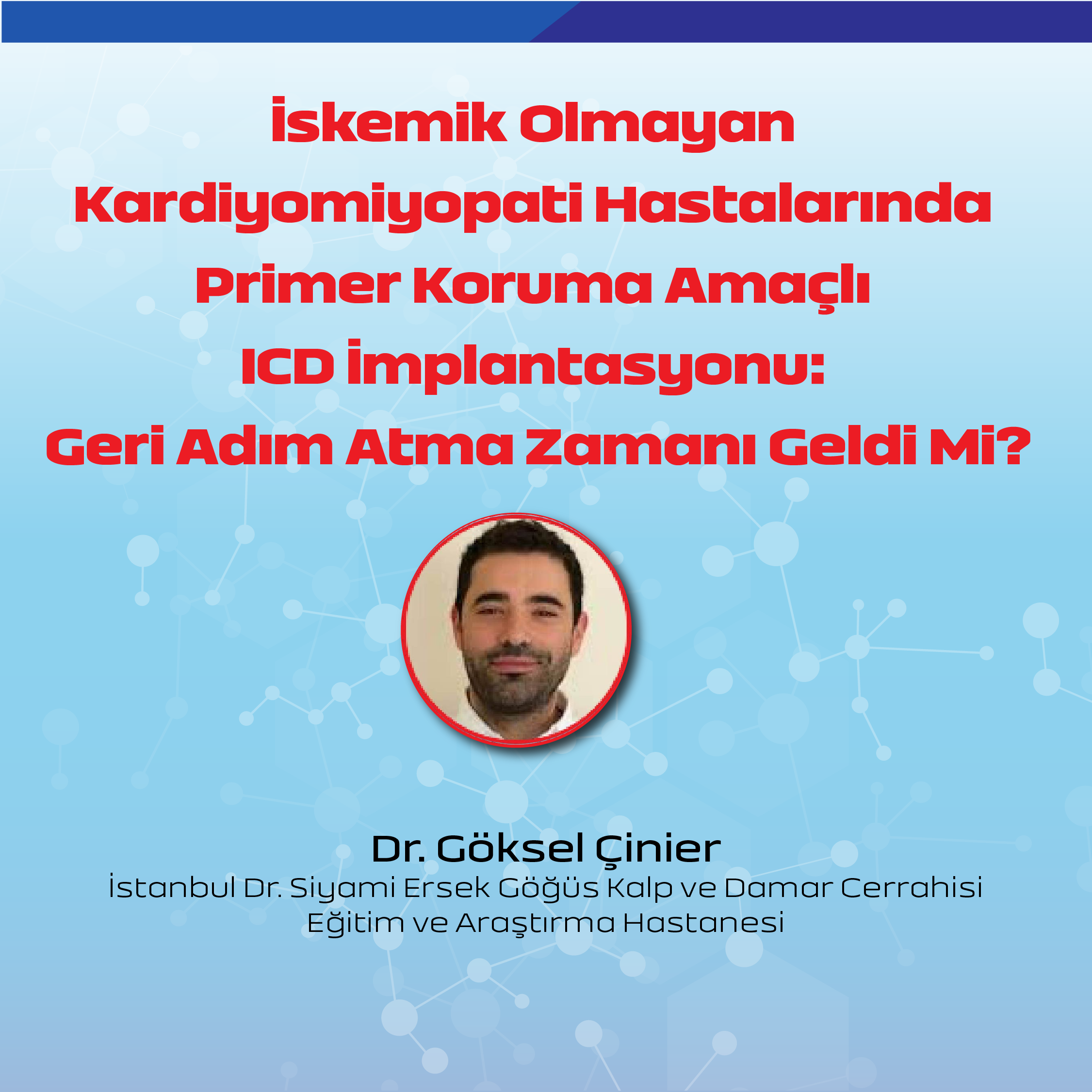 İskemik Olmayan Kardiyomiyopati Hastalarında Primer Koruma Amaçlı ICD İmplantasyonu: Geri Adım Atma Zamanı Geldi Mi?

Dr. Göksel Çinier
İstanbul Dr. Siyami Ersek Göğüs Kalp ve Damar Cerrahisi Eğitim ve Araştırma Hastanesi